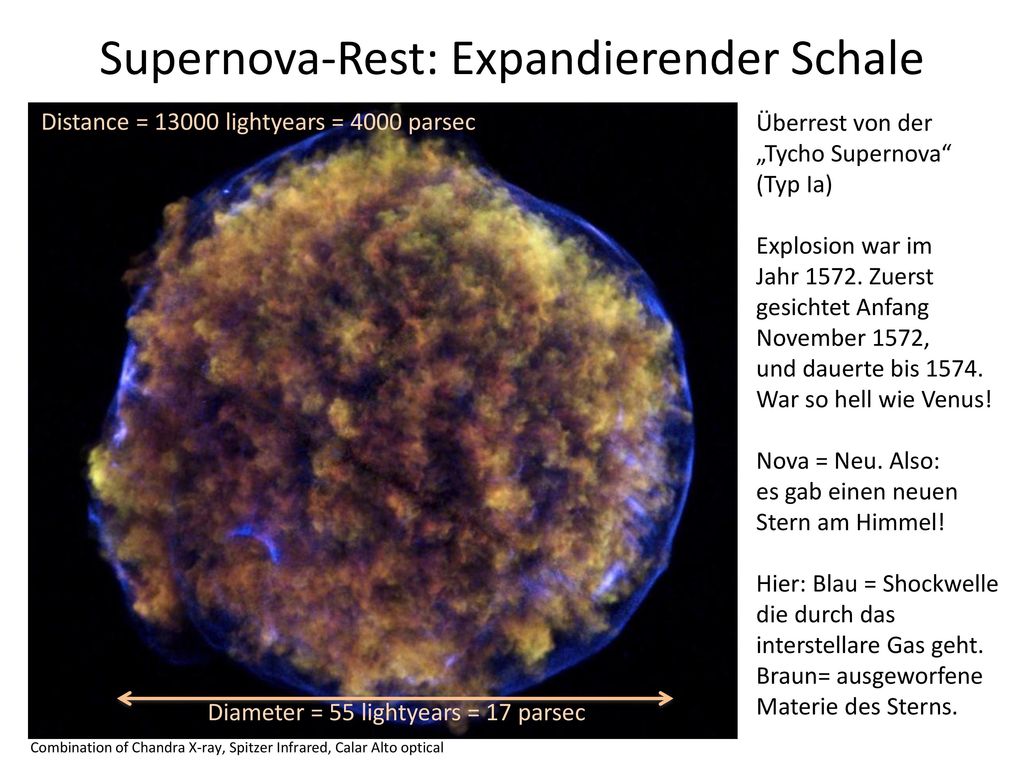 Supernova-Rest: Expandierender Schale

Distance = 13000 lightyears = 4000 parsec

Diameter = 55 lightyears = 17 parsec

Combination of Chandra X-ray, Spitzer Infrared, Calar Alto optical

Überrest von der „Tycho Supernova“ (Typ Ia)

Explosion war im Jahr 1572. Zuerst gesichtet Anfang November 1572, und dauerte bis 1574. War so hell wie Venus!

Nova = Neu. Also: es gab einen neuen Stern am Himmel!

Hier: Blau = Shockwelle die durch das interstellare Gas geht. Braun= ausgeworfene Materie des Sterns.